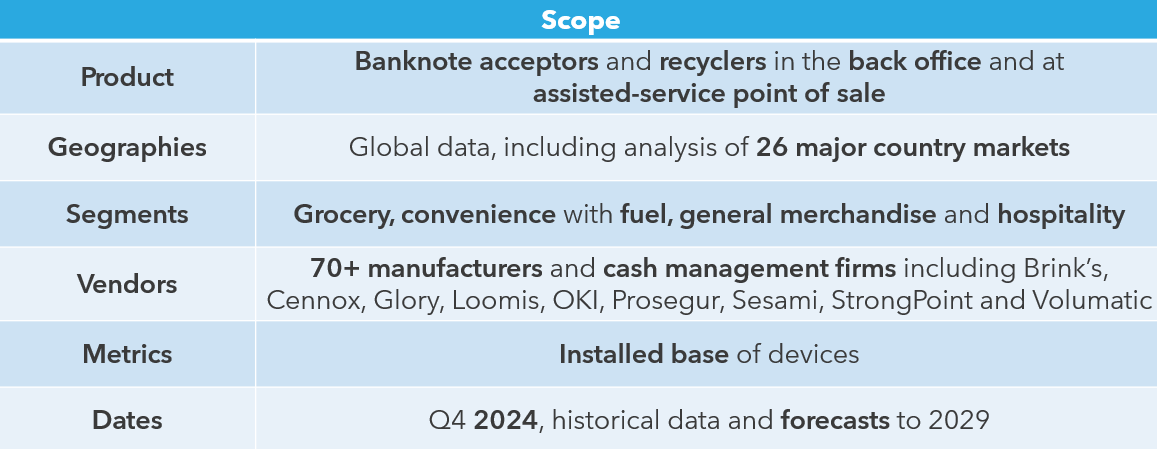 | Scope | |
|---|---|
| Product | Banknote acceptors and recyclers in the back office and at assisted-service point of sale |
| Geographies | Global data, including analysis of 26 major country markets |
| Segments | Grocery, convenience with fuel, general merchandise and hospitality |
| Vendors | 70+ manufacturers and cash management firms including Brink's, Cennox, Glory, Loomis, OKI, Prosegur, Sesami, StrongPoint and Volumatic |
| Metrics | Installed base of devices |
| Dates | Q4 2024, historical data and forecasts to 2029 |